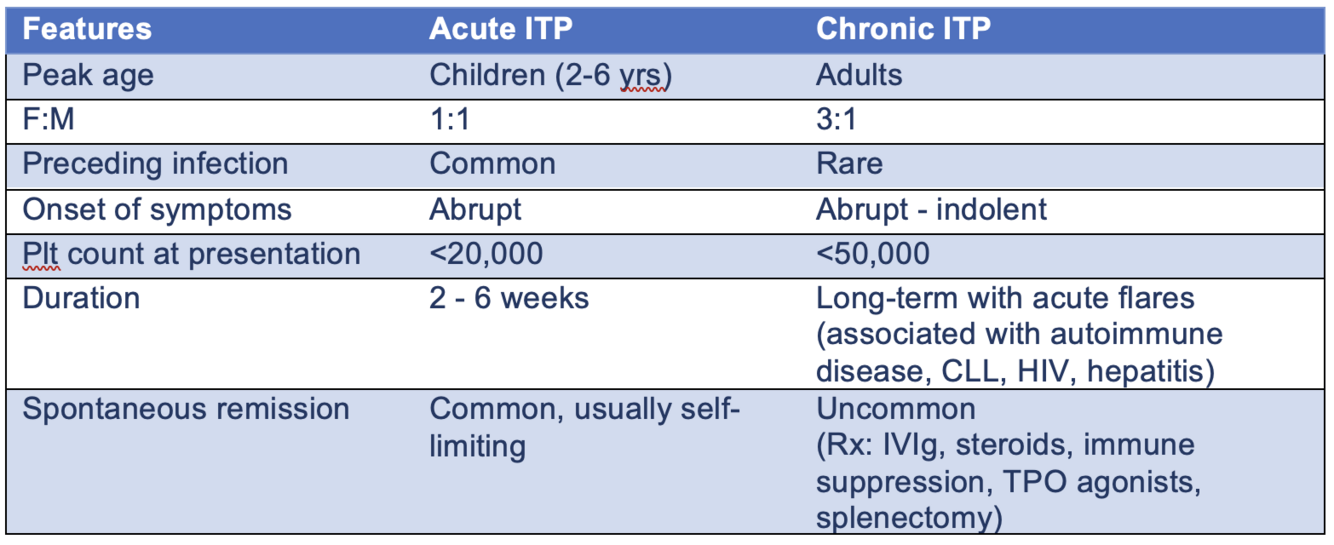 | Features | Acute ITP | Chronic ITP |
|---|---|---|
| Peak age | Children (2-6 yrs) | Adults |
| F:M | 1:1 | 3:1 |
| Preceding infection | Common | Rare |
| Onset of symptoms | Abrupt | Abrupt - indolent |
| Plt count at presentation | <20,000 | <50,000 |
| Duration | 2 - 6 weeks | Long-term with acute flares (associated with autoimmune disease, CLL, HIV, hepatitis) |
| Spontaneous remission | Common, usually self-limiting | Uncommon (Rx: IVIg, steroids, immune suppression, TPO agonists, splenectomy) |